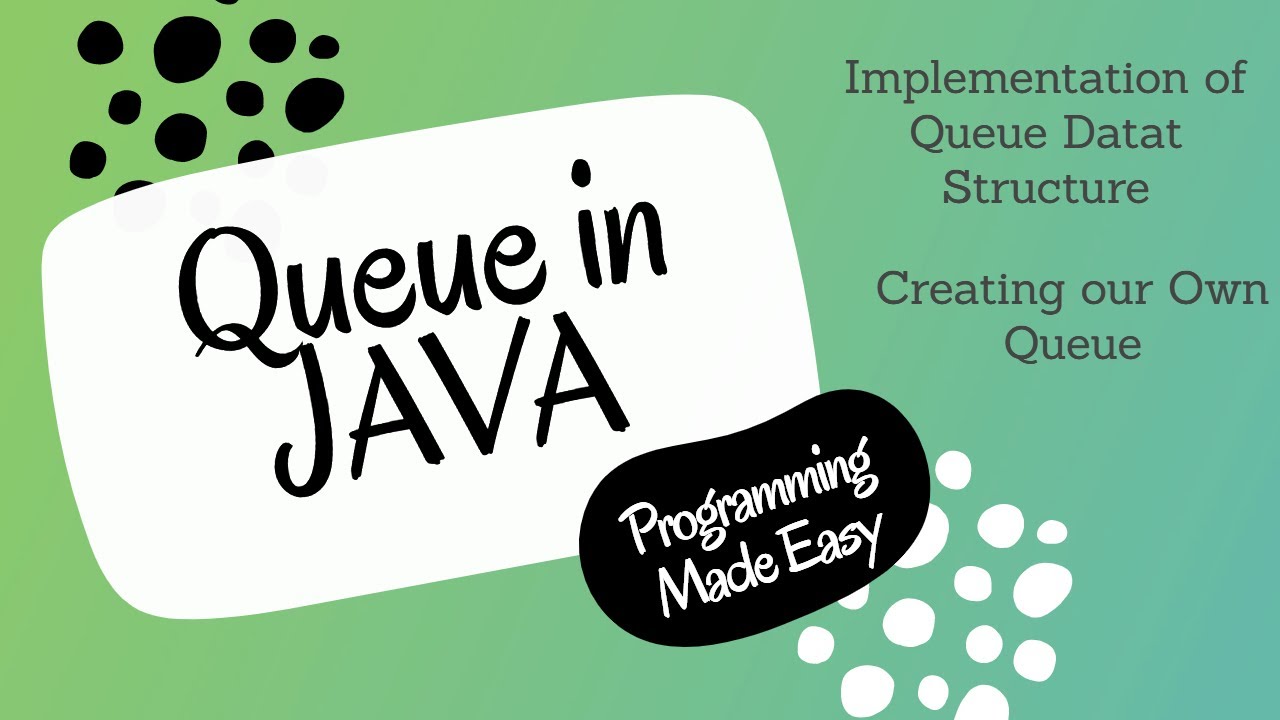 Queue in JAVA

Programming Made Easy

Implementation of Queue Datat Structure

Creating our Own Queue